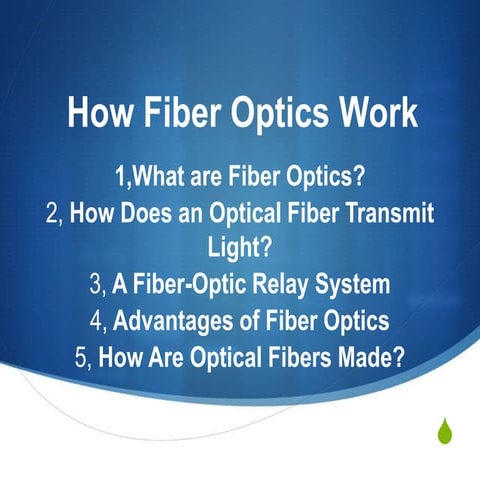 How Fiber Optics Work

1,What are Fiber Optics?
2, How Does an Optical Fiber Transmit Light?
3, A Fiber-Optic Relay System
4, Advantages of Fiber Optics
5, How Are Optical Fibers Made?